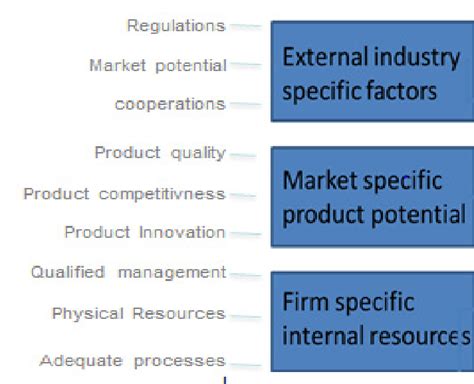 Regulations
Market potential
cooperations

External industry specific factors

Product quality
Product competitivness
Product Innovation

Market specific product potential

Qualified management
Physical Resources
Adequate processes

Firm specific internal resources